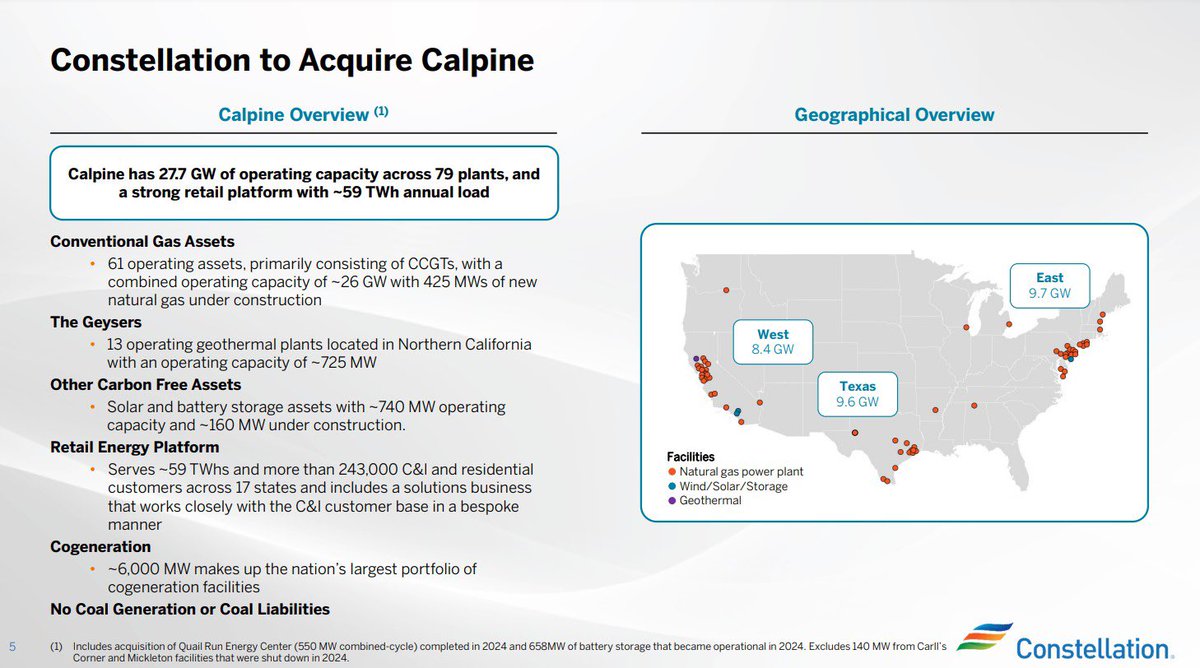 Constellation to Acquire Calpine

Calpine Overview $^{(1)}$

Calpine has 27.7 GW of operating capacity across 79 plants, and a strong retail platform with ~59 TWh annual load

Conventional Gas Assets
• 61 operating assets, primarily consisting of CCGTs, with a combined operating capacity of ~26 GW with 425 MWs of new natural gas under construction

The Geysers
• 13 operating geothermal plants located in Northern California with an operating capacity of ~725 MW

Other Carbon Free Assets
• Solar and battery storage assets with ~740 MW operating capacity and ~160 MW under construction.

Retail Energy Platform
• Serves ~59 TWhs and more than 243,000 C&I and residential customers across 17 states and includes a solutions business that works closely with the C&I customer base in a bespoke manner

Cogeneration
• ~6,000 MW makes up the nation's largest portfolio of cogeneration facilities

No Coal Generation or Coal Liabilities

Geographical Overview

East
9.7 GW

West
8.4 GW

Texas
9.6 GW

Facilities
Natural gas power plant
Wind/Solar/Storage
Geothermal

5

(1) Includes acquisition of Quail Run Energy Center (550 MW combined-cycle) completed in 2024 and 658MW of battery storage that became operational in 2024. Excludes 140 MW from Carll's Corner and Mickleton facilities that were shut down in 2024.

Constellation.